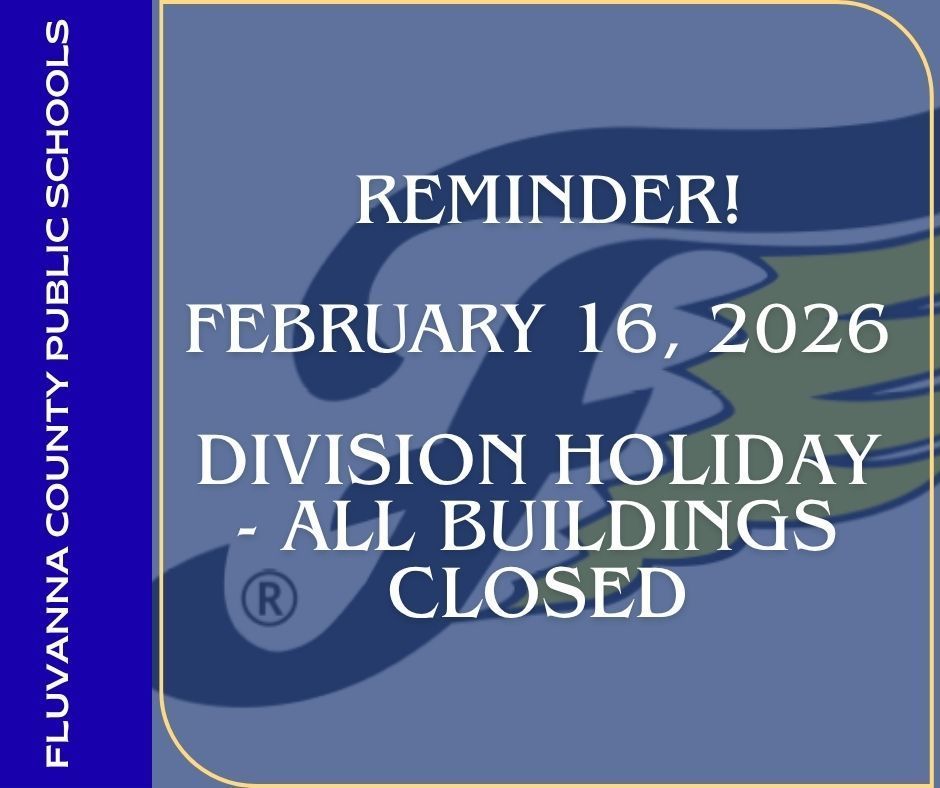 FLUVANNA COUNTY PUBLIC SCHOOLS

REMINDER!

FEBRUARY 16, 2026

DIVISION HOLIDAY - ALL BUILDINGS CLOSED

®